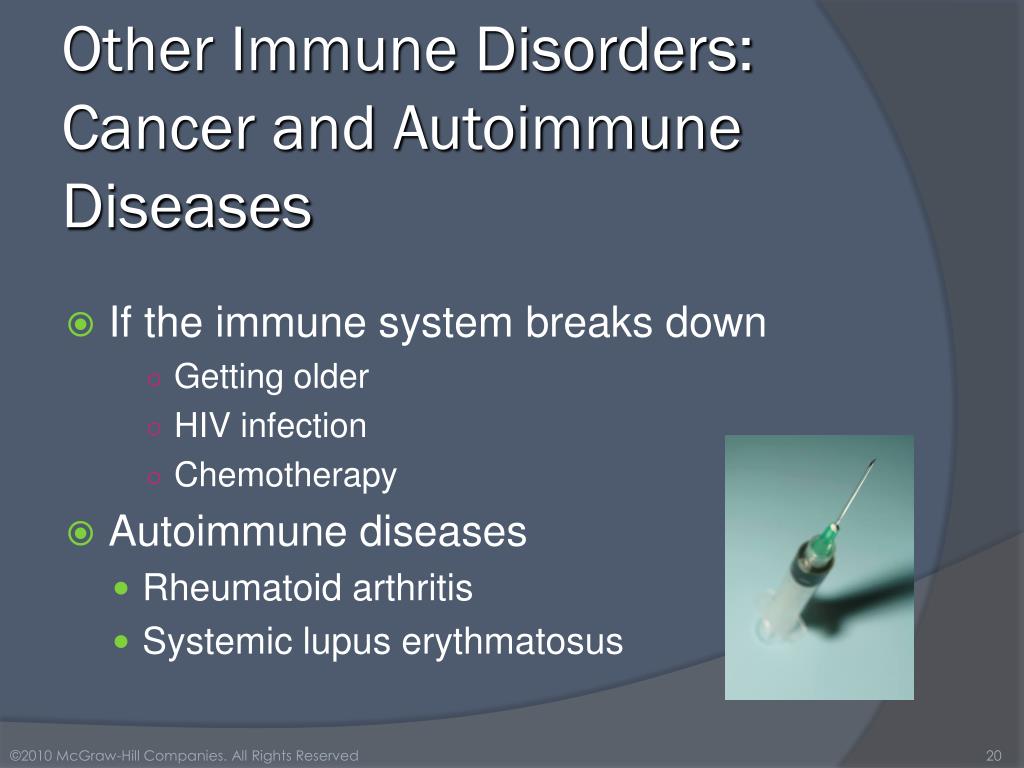 Other Immune Disorders: Cancer and Autoimmune Diseases

If the immune system breaks down
Getting older
HIV infection
Chemotherapy

Autoimmune diseases
Rheumatoid arthritis
Systemic lupus erythmatosus

©2010 McGraw-Hill Companies. All Rights Reserved

20